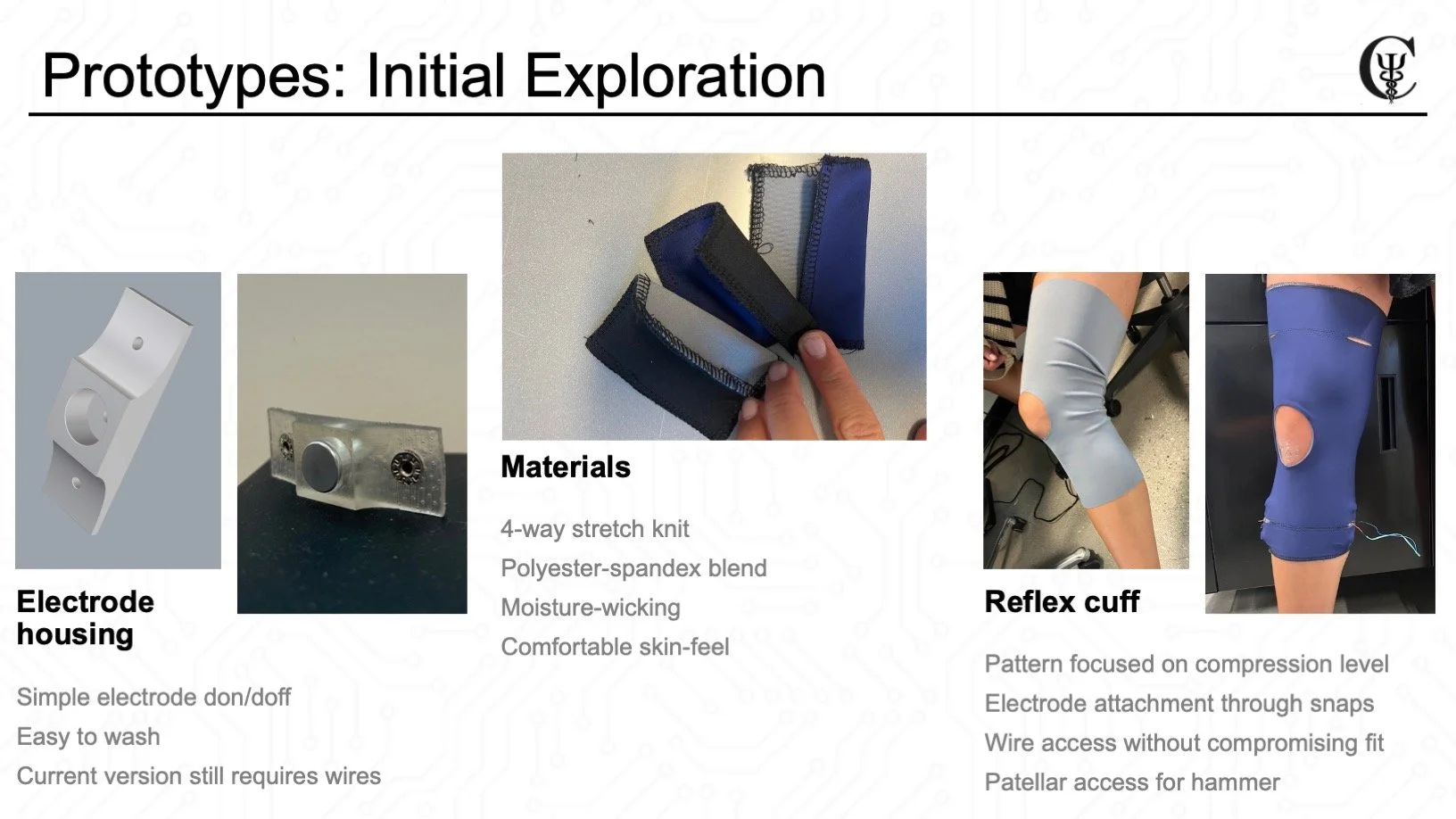 Prototypes: Initial Exploration

Electrode housing

Simple electrode don/doff
Easy to wash
Current version still requires wires

Materials

4-way stretch knit
Polyester-spandex blend
Moisture-wicking
Comfortable skin-feel

Reflex cuff

Pattern focused on compression level
Electrode attachment through snaps
Wire access without compromising fit
Patellar access for hammer